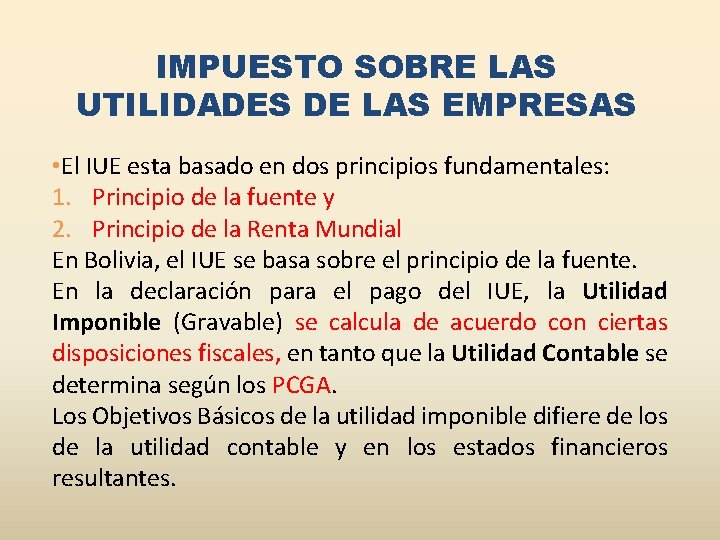 IMPUESTO SOBRE LAS UTILIDADES DE LAS EMPRESAS

•El IUE esta basado en dos principios fundamentales:
1. Principio de la fuente y
2. Principio de la Renta Mundial
En Bolivia, el IUE se basa sobre el principio de la fuente.
En la declaración para el pago del IUE, la Utilidad Imponible (Gravable) se calcula de acuerdo con ciertas disposiciones fiscales, en tanto que la Utilidad Contable se determina según los PCGA.
Los Objetivos Básicos de la utilidad imponible difiere de los de la utilidad contable y en los estados financieros resultantes.